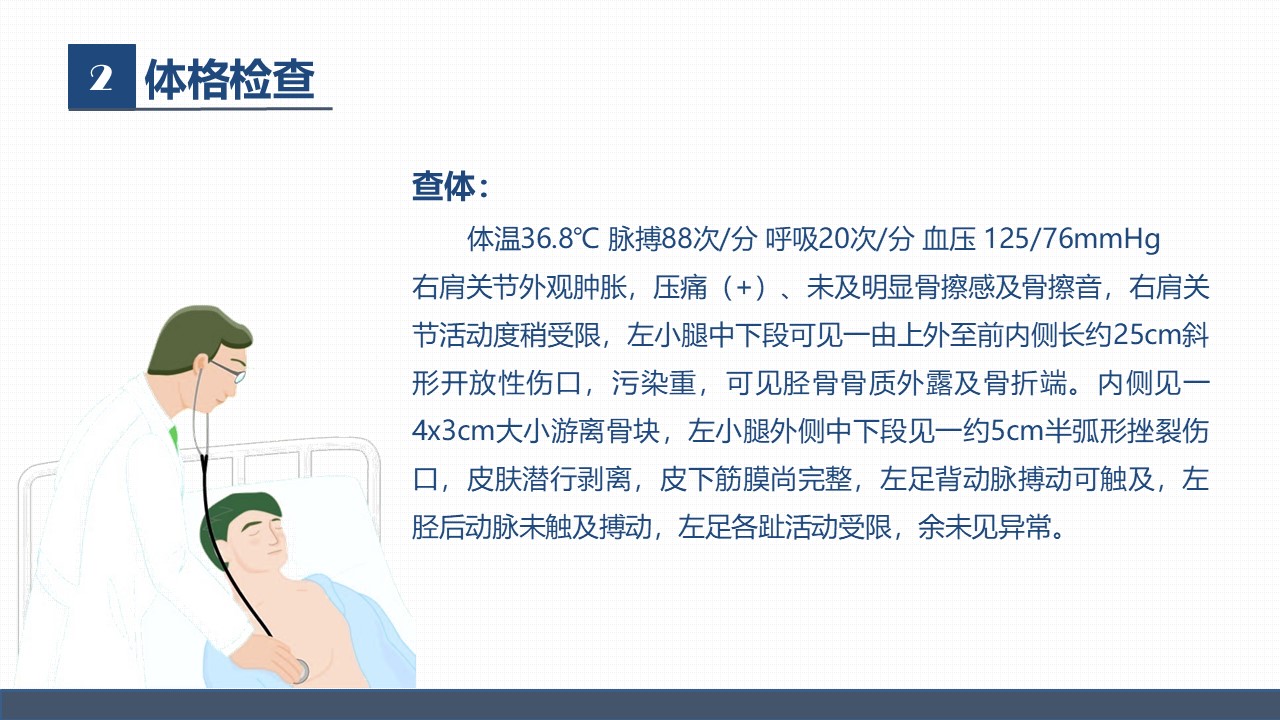 2 体格检查

查体：

体温36.8℃ 脉搏88次/分 呼吸20次/分 血压 125/76mmHg
右肩关节外观肿胀，压痛（+）、未及明显骨擦感及骨擦音，右肩关节活动度稍受限，左小腿中下段可见一由上外至前内侧长约25cm斜形开放性伤口，污染重，可见胫骨骨质外露及骨折端。内侧见一4x3cm大小游离骨块，左小腿外侧中下段见一约5cm半弧形挫裂伤口，皮肤潜行剥离，皮下筋膜尚完整，左足背动脉搏动可触及，左胫后动脉未触及搏动，左足各趾活动受限，余未见异常。